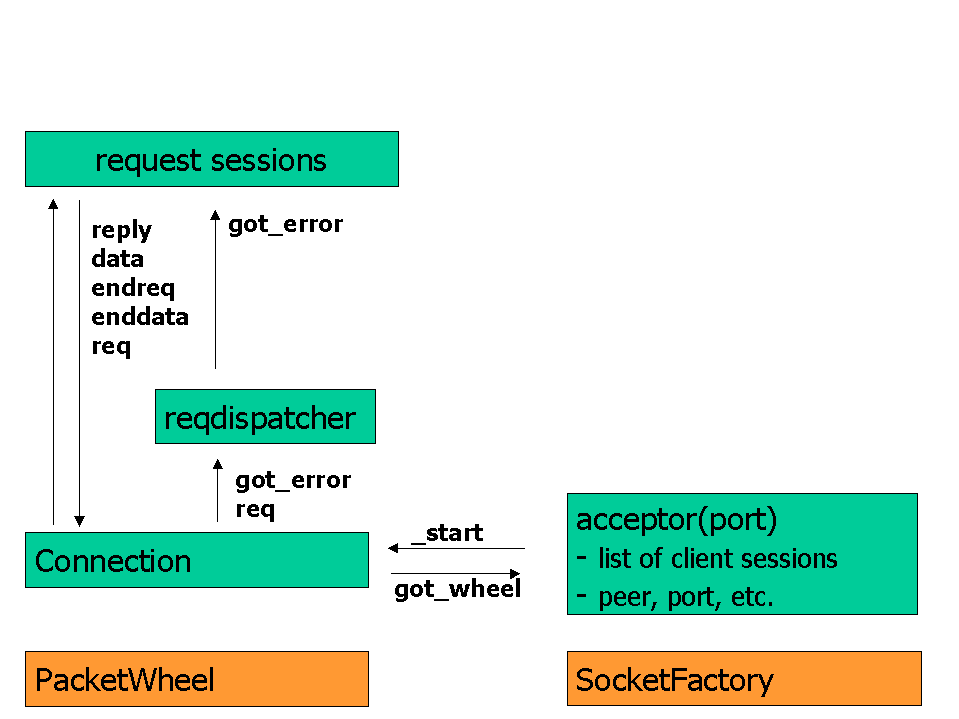 request sessions

reply
data
endreq
enddata
req

got_error

reqdispatcher

got_error
req

Connection

_start

got_wheel

acceptor(port)
- list of client sessions
- peer, port, etc.

PacketWheel

SocketFactory